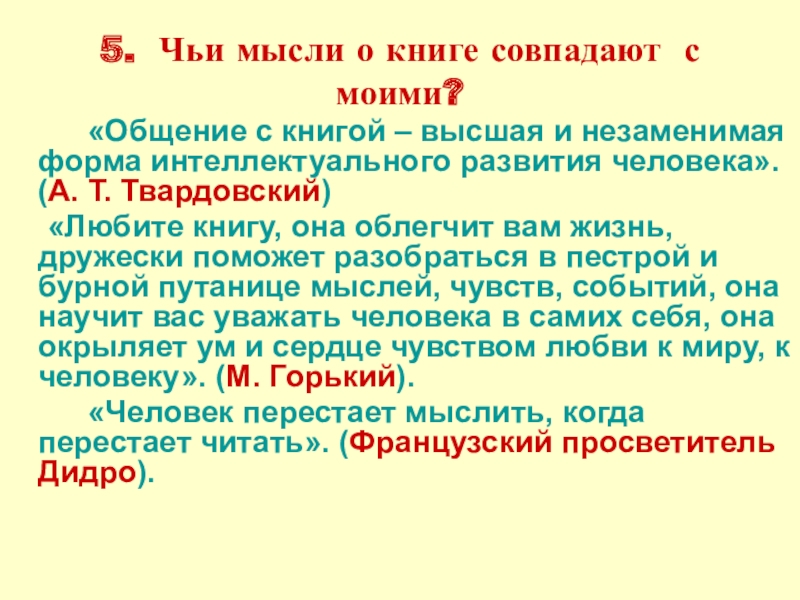 5. Чьи мысли о книге совпадают с моими?

«Общение с книгой – высшая и незаменимая форма интеллектуального развития человека». (А. Т. Твардовский)

«Любите книгу, она облегчит вам жизнь, дружески поможет разобраться в пестрой и бурной путанице мыслей, чувств, событий, она научит вас уважать человека в самих себя, она окрыляет ум и сердце чувством любви к миру, к человеку». (М. Горький).

«Человек перестает мыслить, когда перестает читать». (Французский просветитель Дидро).